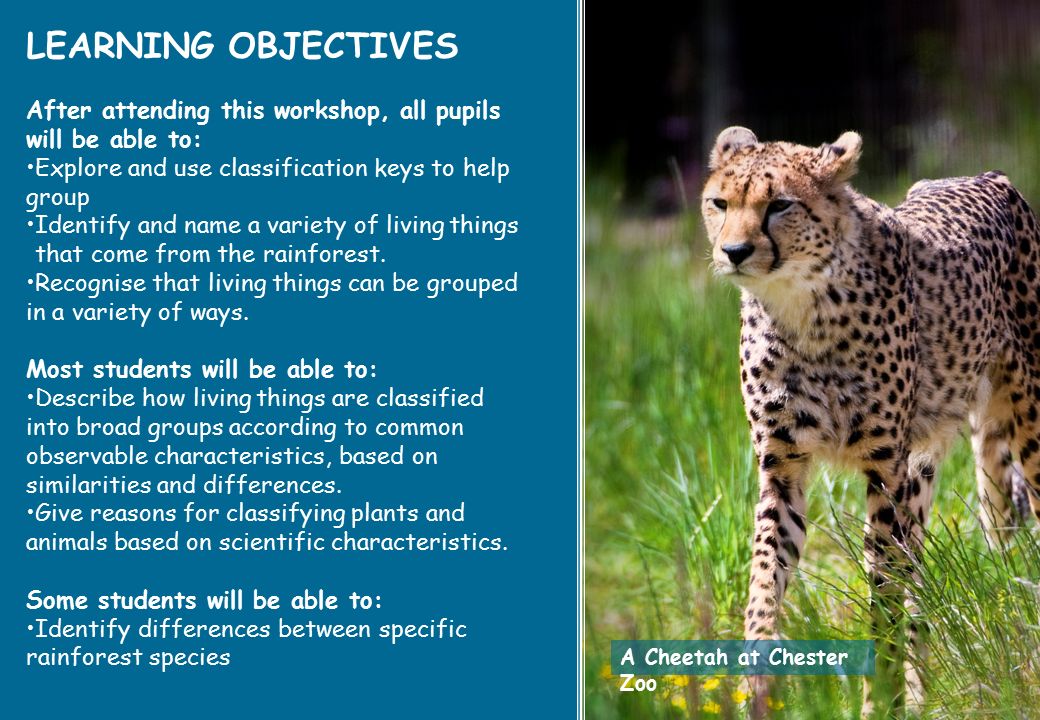 LEARNING OBJECTIVES

After attending this workshop, all pupils will be able to:
•Explore and use classification keys to help group
•Identify and name a variety of living things that come from the rainforest.
•Recognise that living things can be grouped in a variety of ways.

Most students will be able to:
•Describe how living things are classified into broad groups according to common observable characteristics, based on similarities and differences.
•Give reasons for classifying plants and animals based on scientific characteristics.

Some students will be able to:
•Identify differences between specific rainforest species

A Cheetah at Chester Zoo